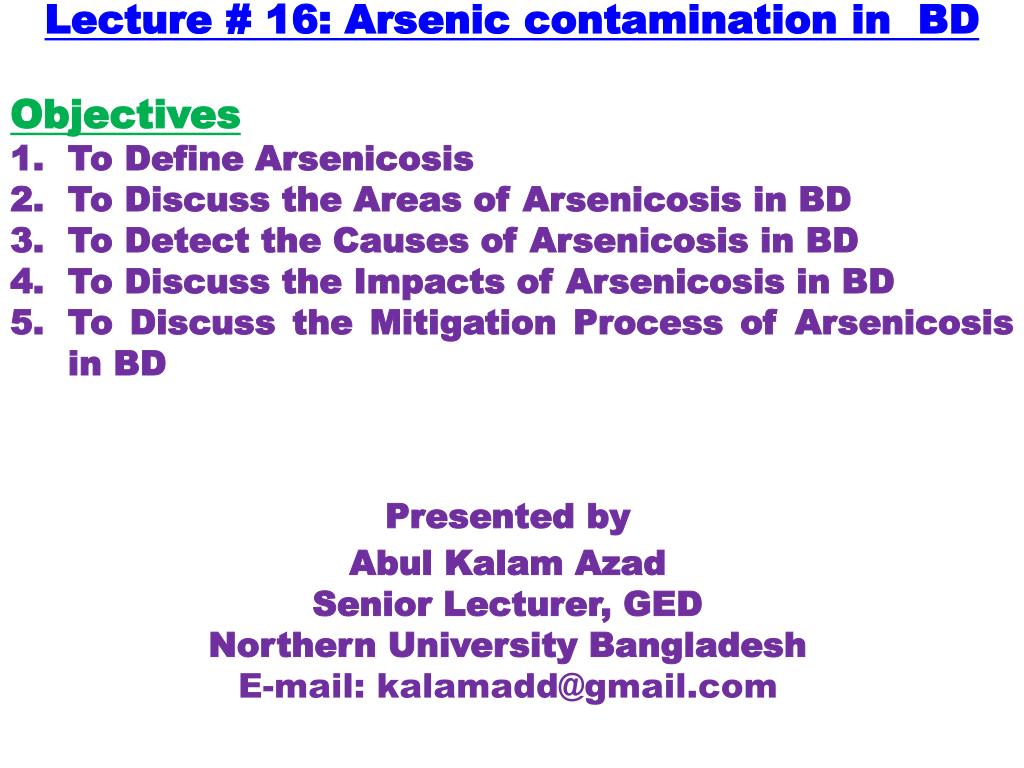 Lecture # 16: Arsenic contamination in BD

Objectives
1. To Define Arsenicosis
2. To Discuss the Areas of Arsenicosis in BD
3. To Detect the Causes of Arsenicosis in BD
4. To Discuss the Impacts of Arsenicosis in BD
5. To Discuss the Mitigation Process of Arsenicosis in BD

Presented by
Abul Kalam Azad
Senior Lecturer, GED
Northern University Bangladesh
E-mail: kalamadd@gmail.com